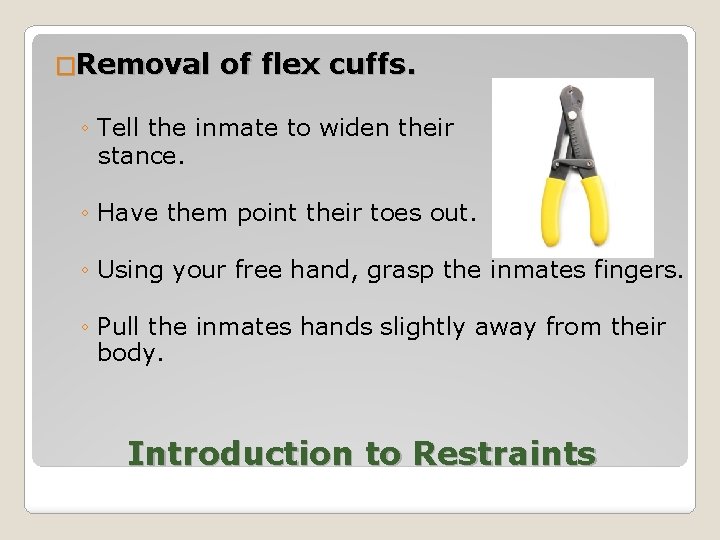 Removal of flex cuffs.

◦ Tell the inmate to widen their stance.

◦ Have them point their toes out.

◦ Using your free hand, grasp the inmates fingers.

◦ Pull the inmates hands slightly away from their body.

Introduction to Restraints